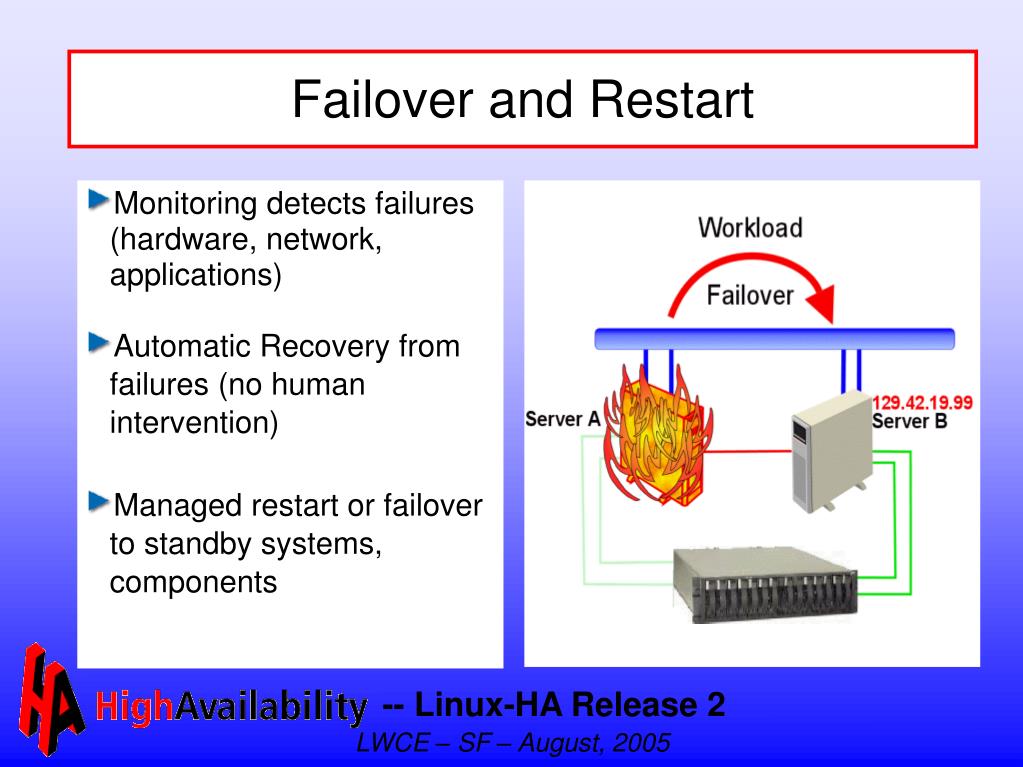 Failover and Restart

Monitoring detects failures (hardware, network, applications)

Automatic Recovery from failures (no human intervention)

Managed restart or failover to standby systems, components

Workload

Failover

Server A

129.42.19.99

Server B

HA HighAvailability -- Linux-HA Release 2

LWCE – SF – August, 2005